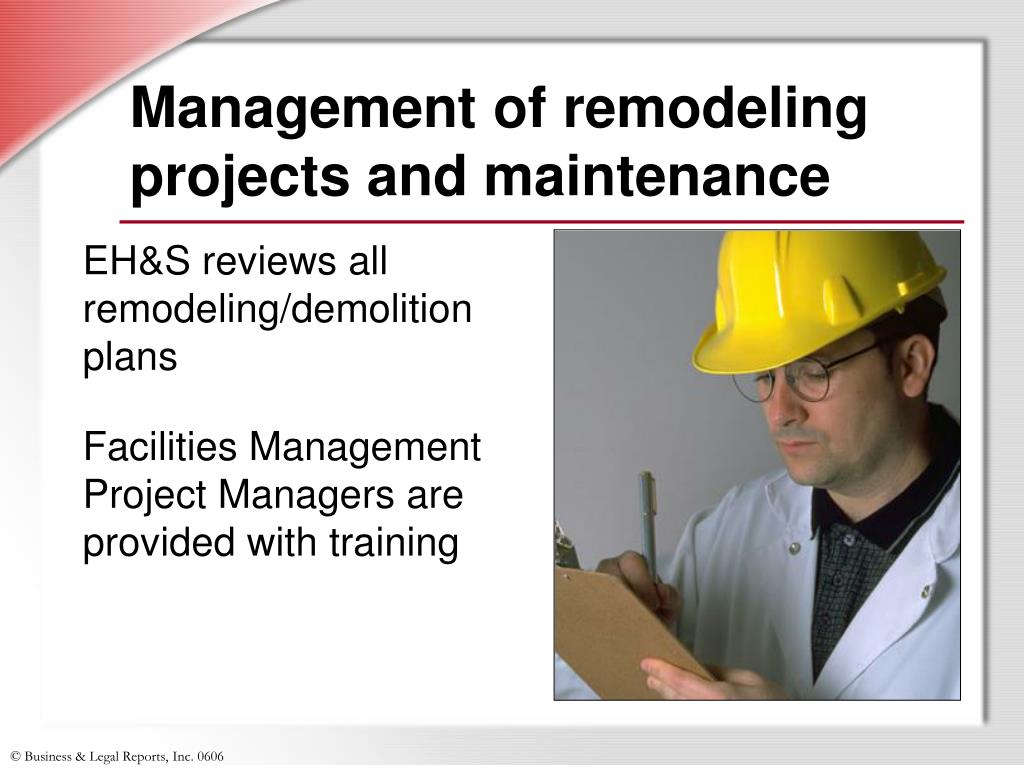 Management of remodeling projects and maintenance

EH&S reviews all remodeling/demolition plans

Facilities Management Project Managers are provided with training

© Business & Legal Reports, Inc. 0606